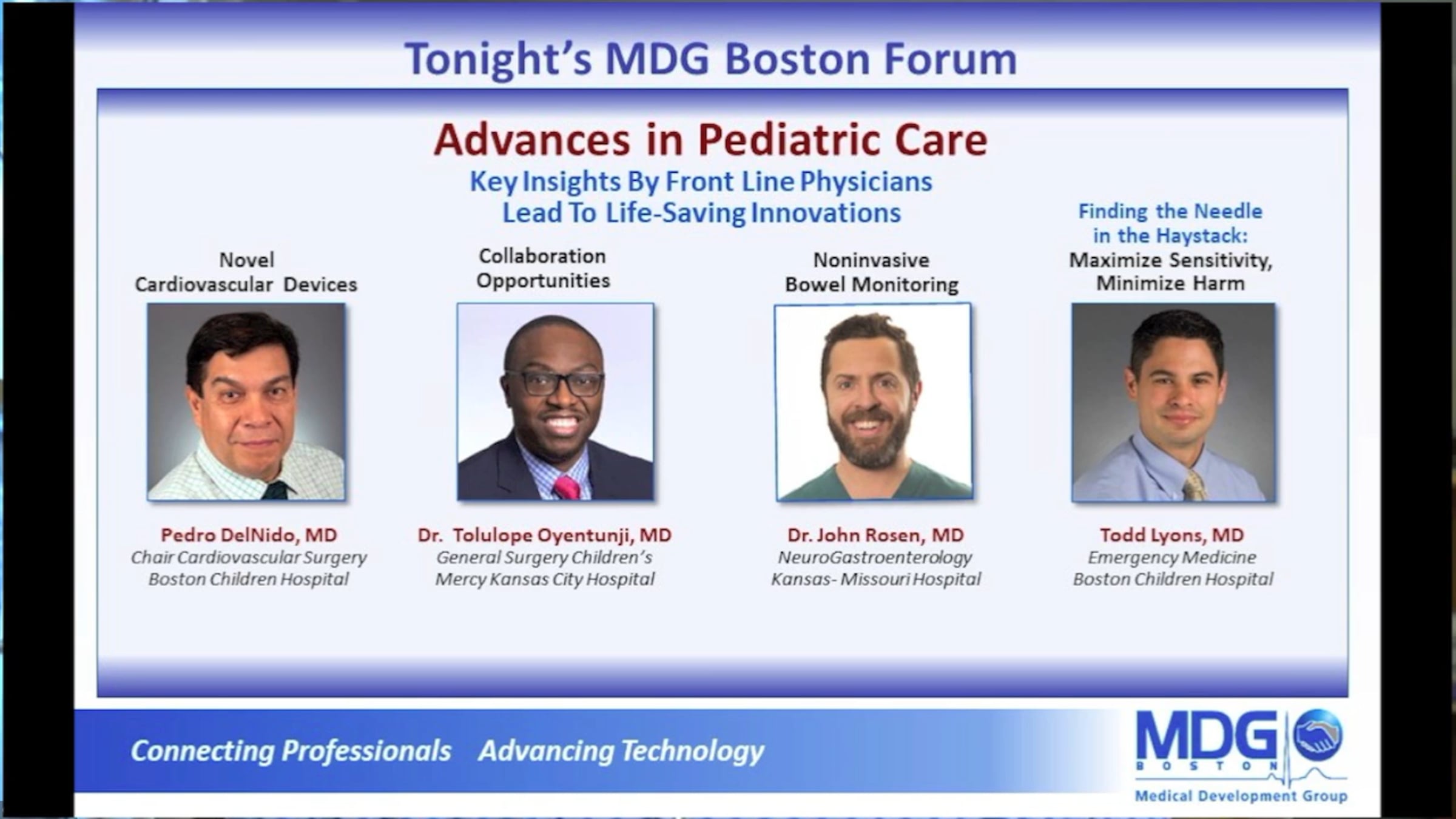 Tonight's MDG Boston Forum

Advances in Pediatric Care

Key Insights By Front Line Physicians
Lead To Life-Saving Innovations

Novel
Cardiovascular Devices

Pedro DelNido, MD
Chair Cardiovascular Surgery
Boston Children Hospital

Collaboration
Opportunities

Dr. Tolulope Oyentunji, MD
General Surgery Children's
Mercy Kansas City Hospital

Noninvasive
Bowel Monitoring

Dr. John Rosen, MD
NeuroGastroenterology
Kansas- Missouri Hospital

Finding the Needle
in the Haystack:
Maximize Sensitivity,
Minimize Harm

Todd Lyons, MD
Emergency Medicine
Boston Children Hospital

Connecting Professionals Advancing Technology

MDG
BOSTON
Medical Development Group